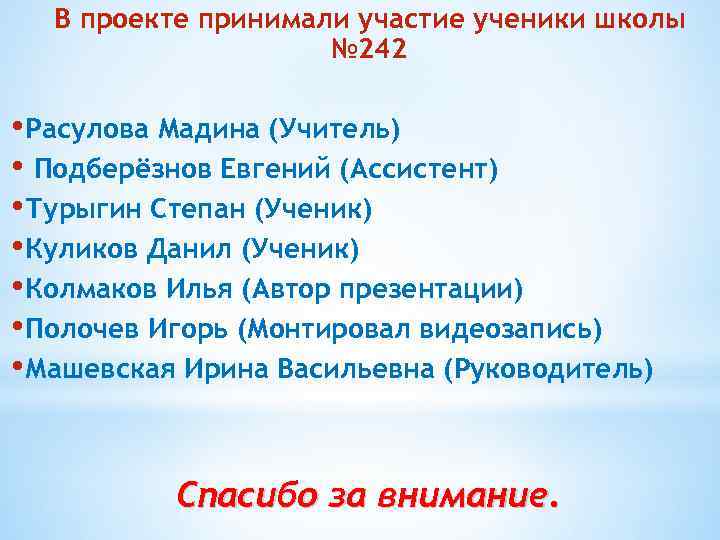 В проекте принимали участие ученики школы №242

•Расулова Мадина (Учитель)
• Подберёзнов Евгений (Ассистент)
•Турыгин Степан (Ученик)
•Куликов Данил (Ученик)
•Колмаков Илья (Автор презентации)
•Полочев Игорь (Монтировал видеозапись)
•Машевская Ирина Васильевна (Руководитель)

Спасибо за внимание.